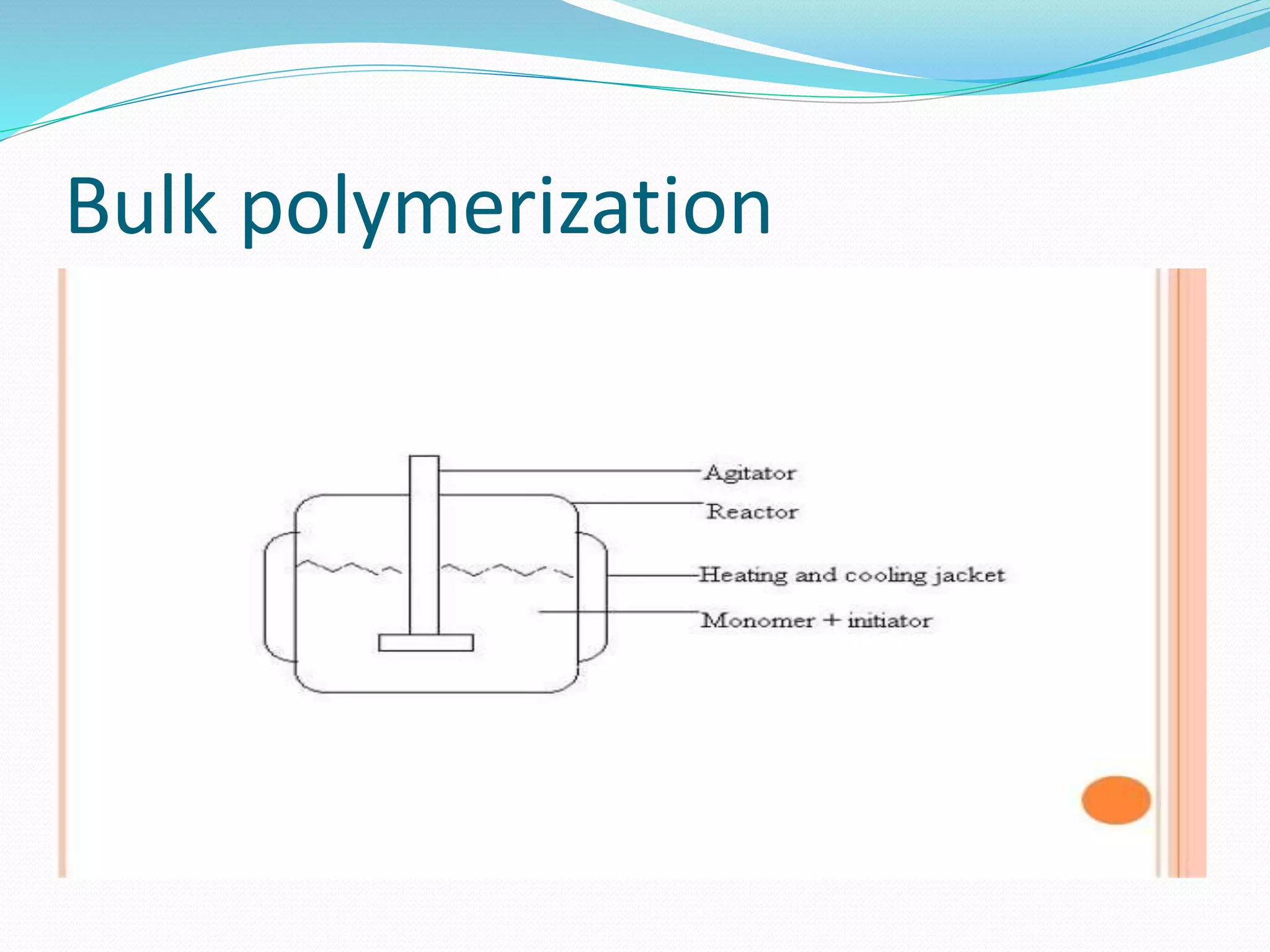 Bulk polymerization

Agitator
Reactor
Heating and cooling jacket
Monomer + initiator